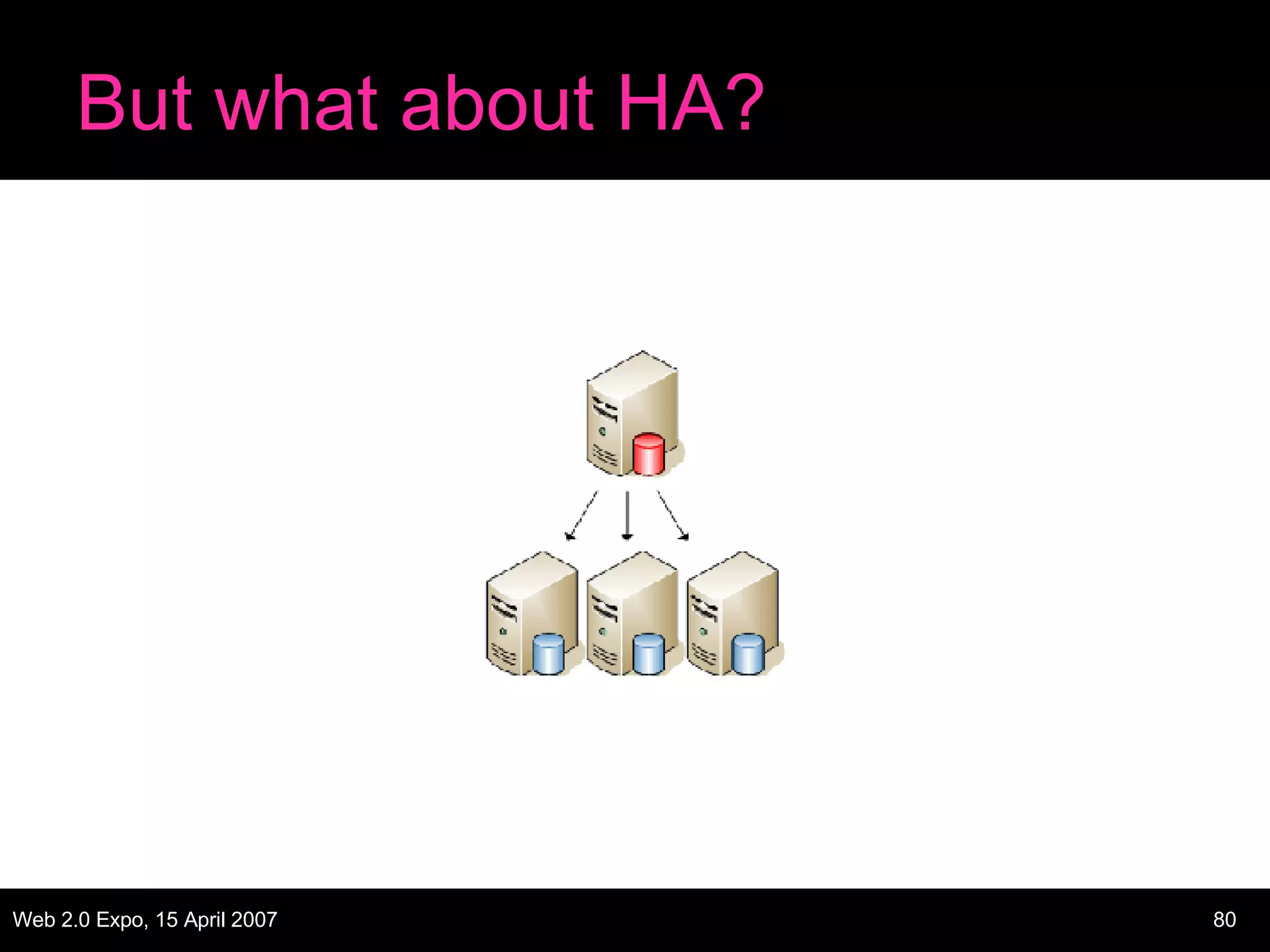 But what about HA?

Web 2.0 Expo, 15 April 2007

80